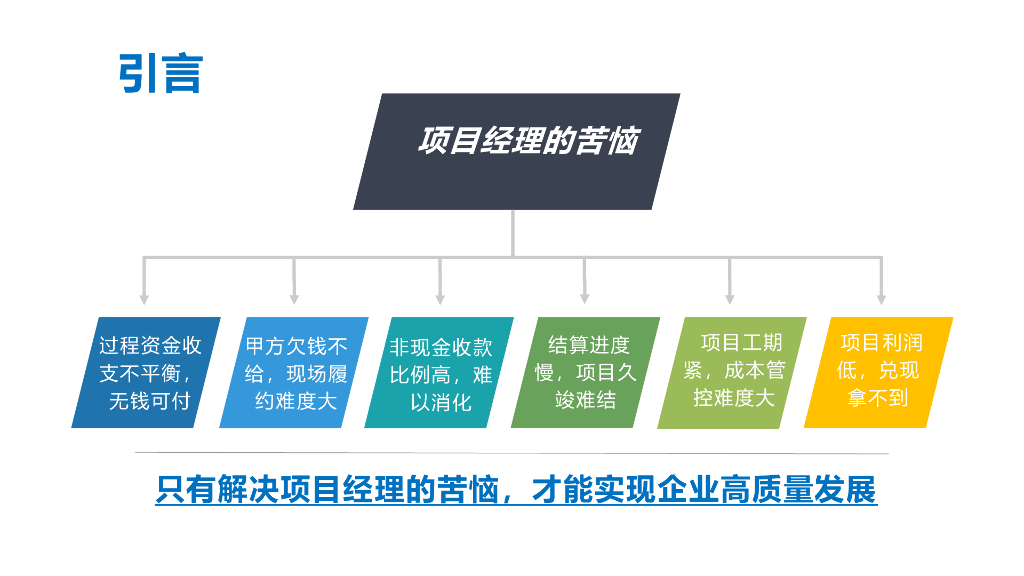 引言

项目经理的苦恼

过程资金收支不平衡，无钱可付

甲方欠钱不给，现场履约难度大

非现金收款比例高，难以消化

结算进度慢，项目久竣难结

项目工期紧，成本管控难度大

项目利润低，兑现拿不到

只有解决项目经理的苦恼，才能实现企业高质量发展